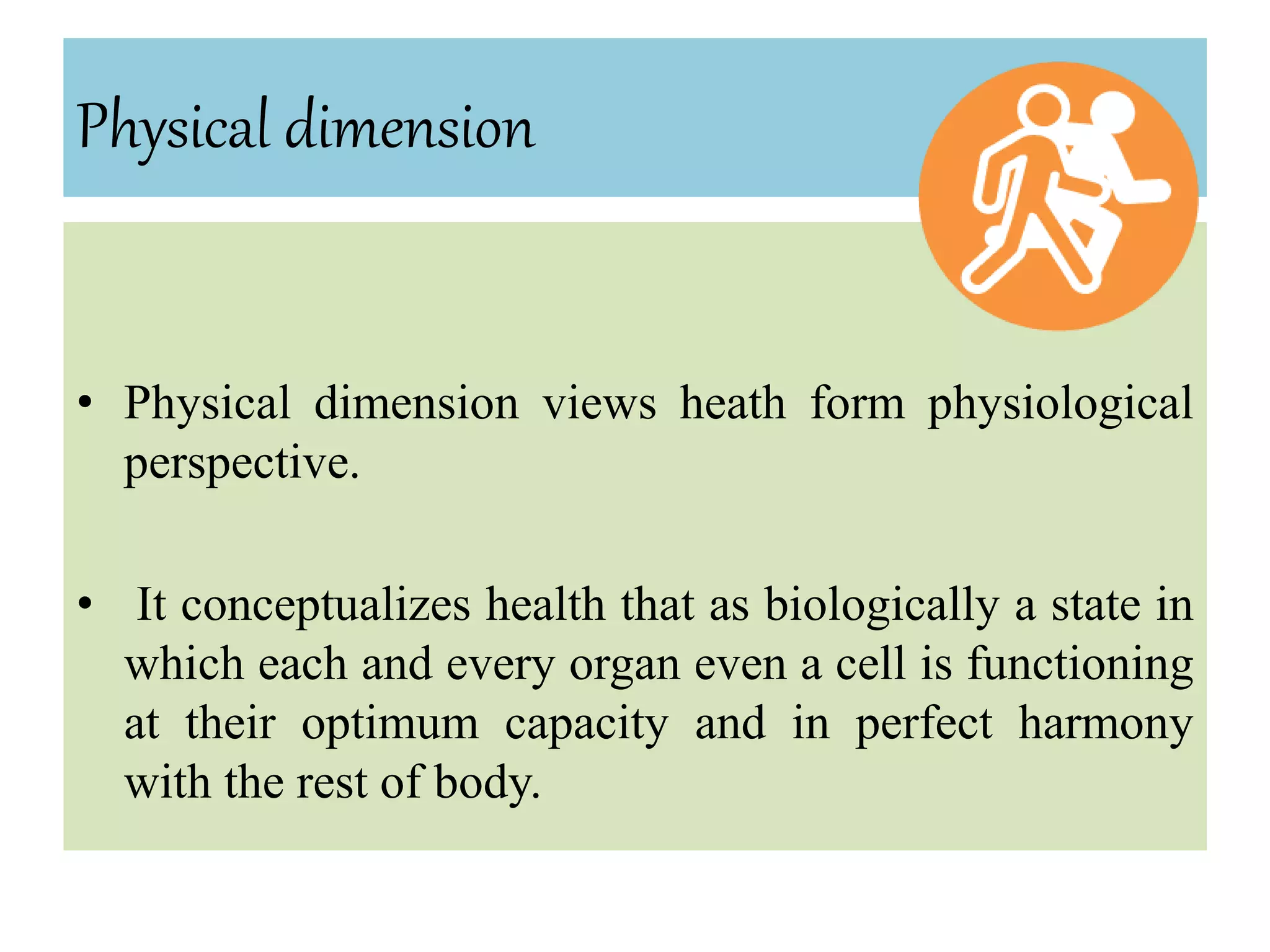 Physical dimension

• Physical dimension views heath form physiological perspective.

• It conceptualizes health that as biologically a state in which each and every organ even a cell is functioning at their optimum capacity and in perfect harmony with the rest of body.